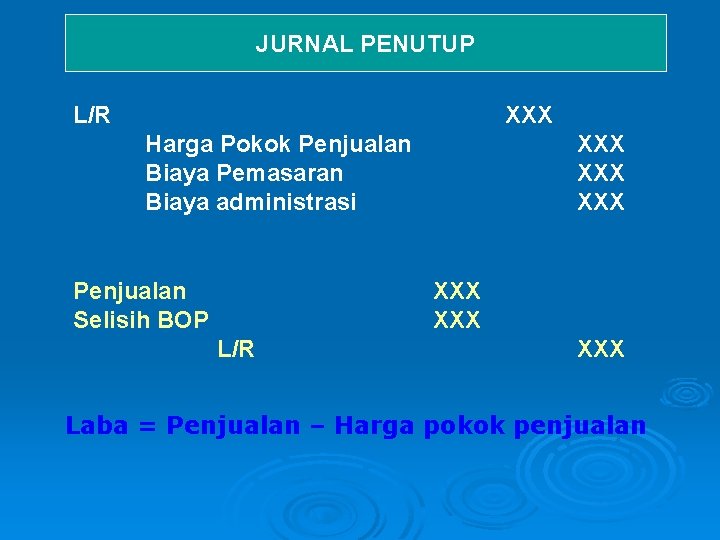 JURNAL PENUTUP

L/R XXX
Harga Pokok Penjualan XXX
Biaya Pemasaran XXX
Biaya administrasi XXX

Penjualan XXX
Selisih BOP XXX
L/R XXX

Laba = Penjualan – Harga pokok penjualan